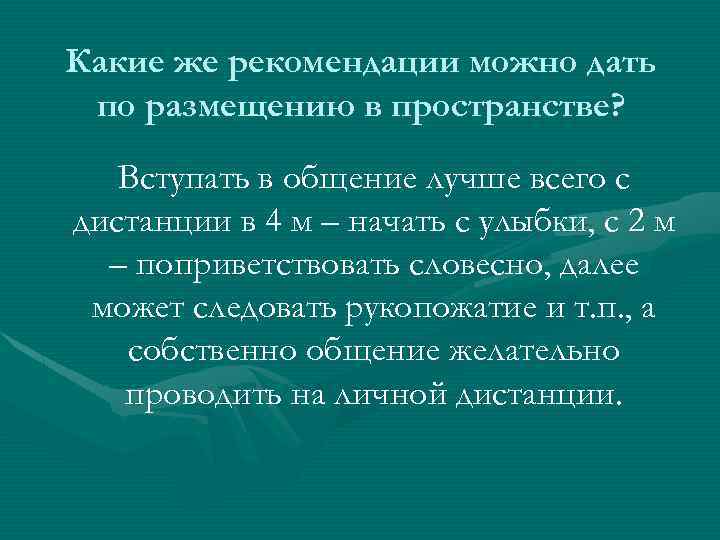 Какие же рекомендации можно дать по размещению в пространстве?

Вступать в общение лучше всего с дистанции в 4 м – начать с улыбки, с 2 м – поприветствовать словесно, далее может следовать рукопожатие и т.п., а собственно общение желательно проводить на личной дистанции.